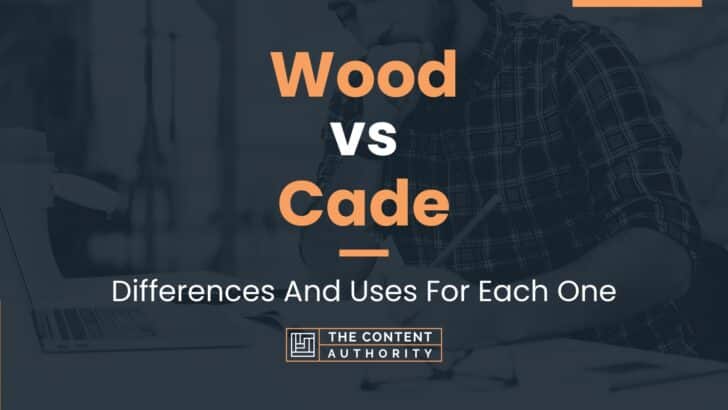 Wood
vs
Cade

Differences And Uses For Each One

THE CONTENT AUTHORITY